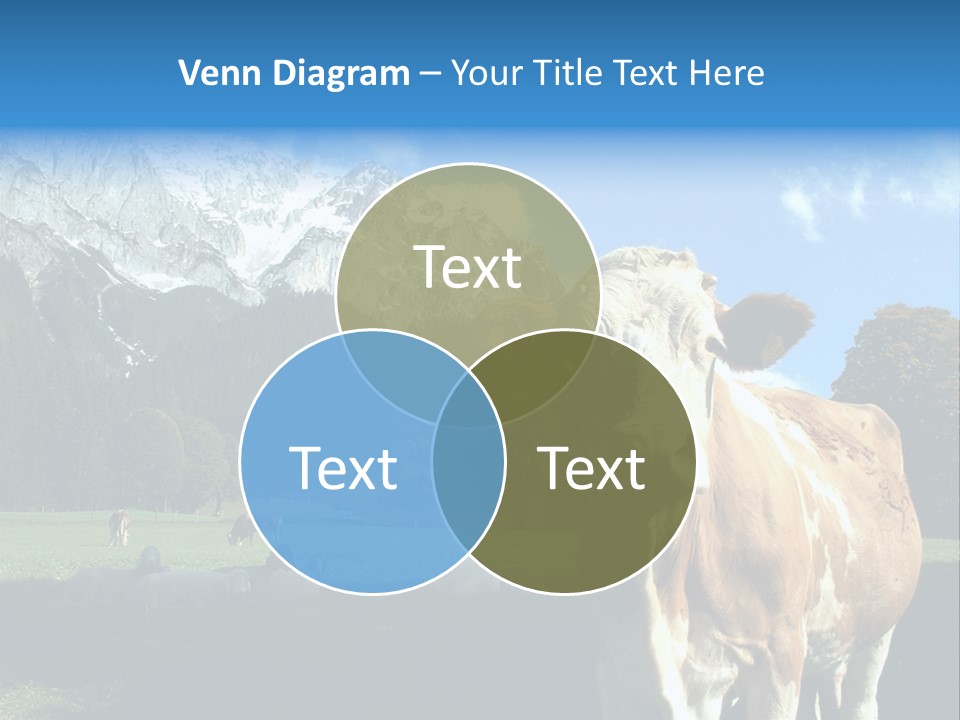 Venn Diagram – Your Title Text Here

Text

Text

Text